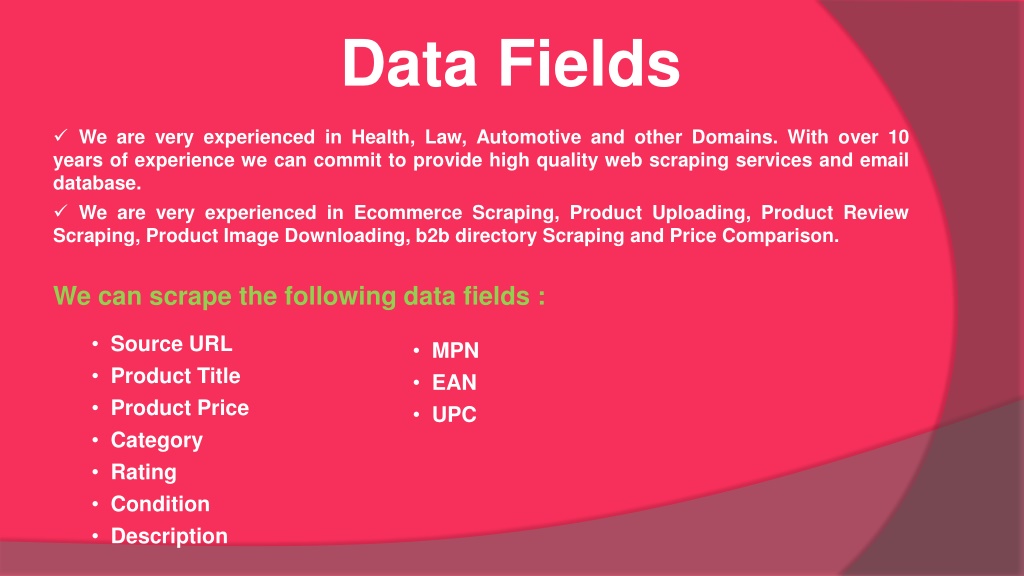 Data Fields

✓ We are very experienced in Health, Law, Automotive and other Domains. With over 10 years of experience we can commit to provide high quality web scraping services and email database.

✓ We are very experienced in Ecommerce Scraping, Product Uploading, Product Review Scraping, Product Image Downloading, b2b directory Scraping and Price Comparison.

We can scrape the following data fields :

• Source URL
• Product Title
• Product Price
• Category
• Rating
• Condition
• Description

• MPN
• EAN
• UPC